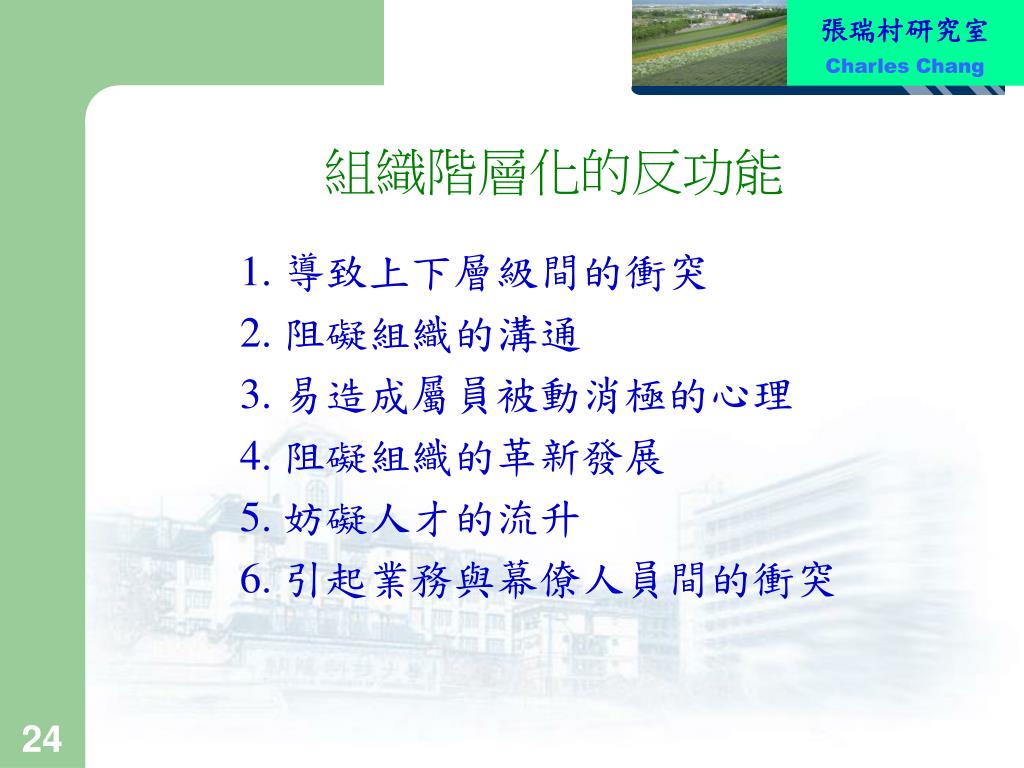 張瑞村研究室
Charles Chang

組織階層化的反功能

1. 導致上下層級間的衝突
2. 阻礙組織的溝通
3. 易造成屬員被動消極的心理
4. 阻礙組織的革新發展
5. 妨礙人才的流升
6. 引起業務與幕僚人員間的衝突

24